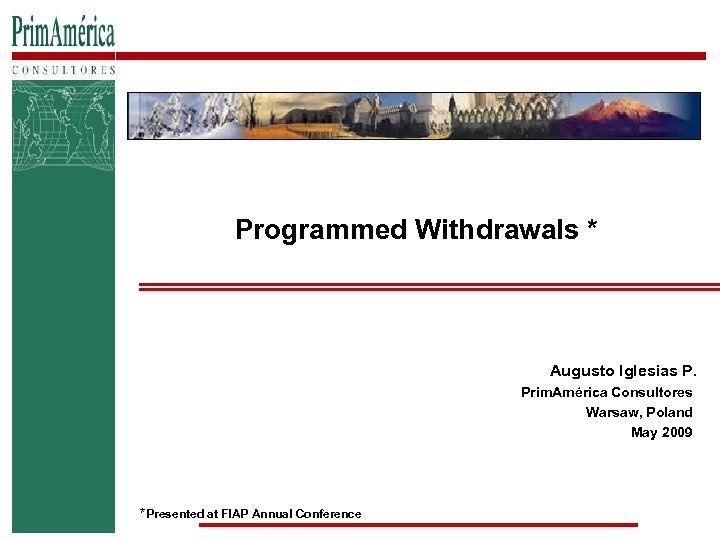 PrimAmérica
CONSULTORES

Programmed Withdrawals *

Augusto Iglesias P.
PrimAmérica Consultores
Warsaw, Poland
May 2009

*Presented at FIAP Annual Conference